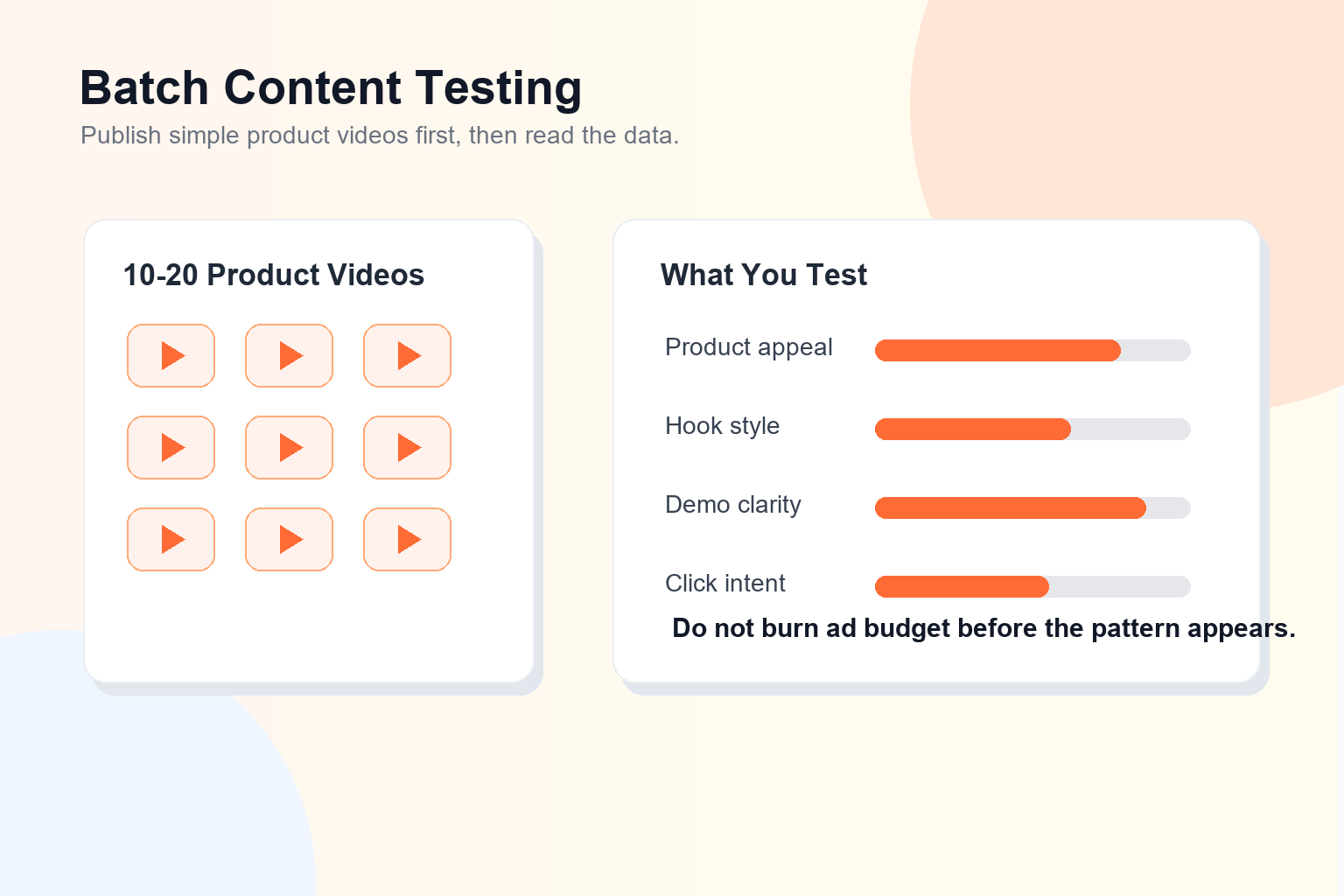 Batch Content Testing
Publish simple product videos first, then read the data.

10-20 Product Videos

What You Test

Product appeal

Hook style

Demo clarity

Click intent

Do not burn ad budget before the pattern appears.